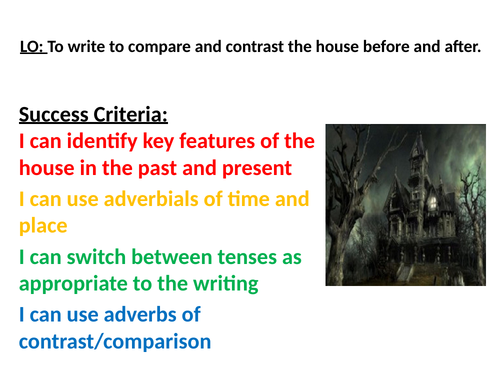 LO: To write to compare and contrast the house before and after.

Success Criteria:

I can identify key features of the house in the past and present

I can use adverbials of time and place

I can switch between tenses as appropriate to the writing

I can use adverbs of contrast/comparison